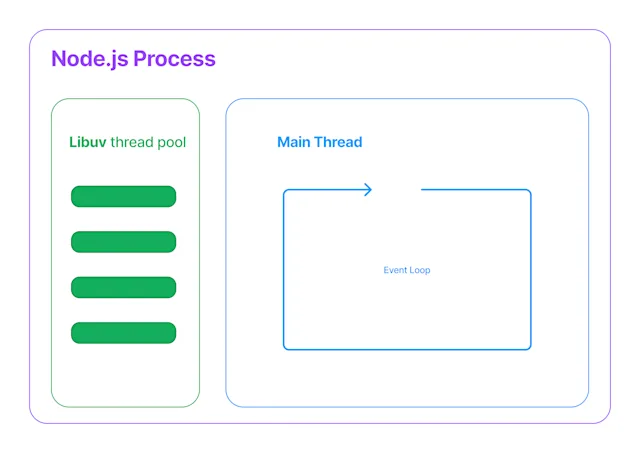 Node.js Process

Libuv thread pool

Main Thread

Event Loop